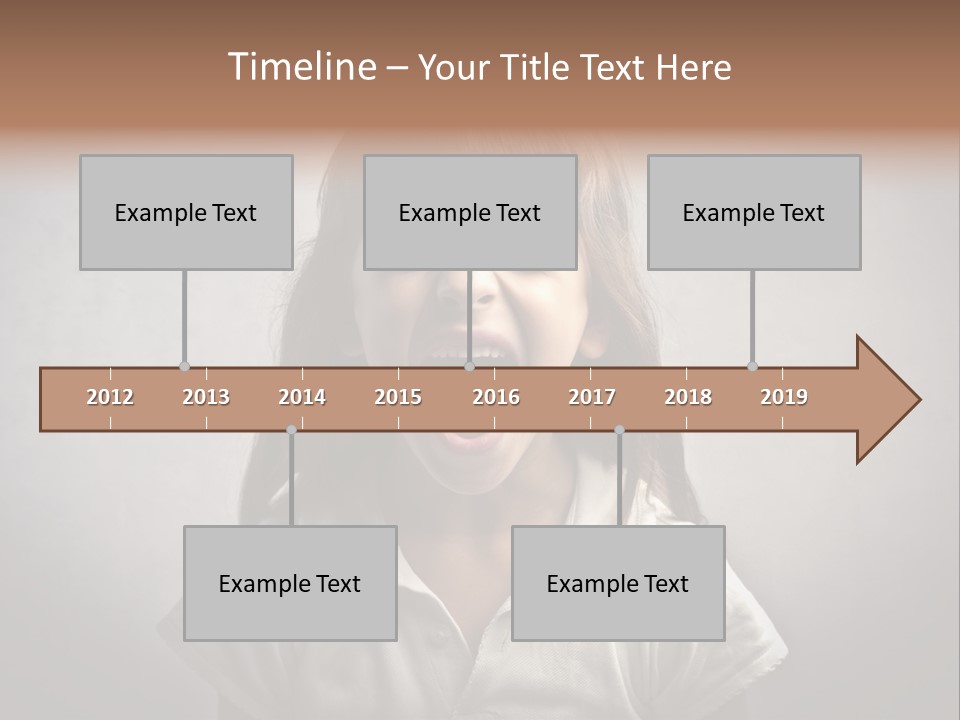 Timeline – Your Title Text Here

Example Text

Example Text

Example Text

2012 2013 2014 2015 2016 2017 2018 2019

Example Text

Example Text